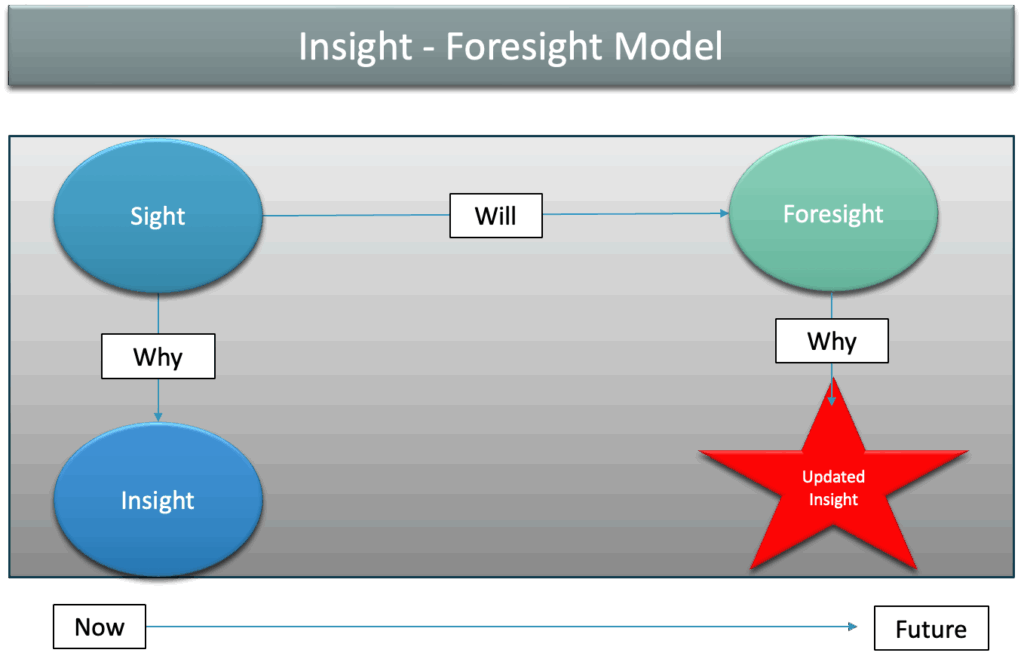 Insight - Foresight Model

Sight

Will

Foresight

Why

Why

Insight

Updated Insight

Now

Future